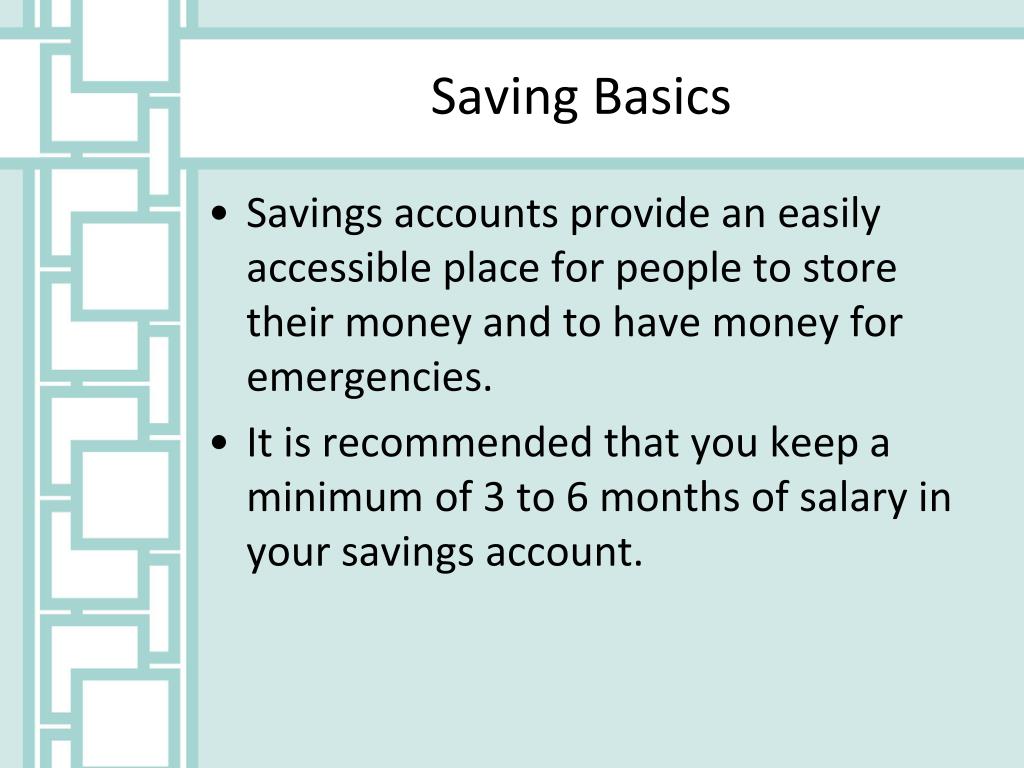 Saving Basics

• Savings accounts provide an easily accessible place for people to store their money and to have money for emergencies.

• It is recommended that you keep a minimum of 3 to 6 months of salary in your savings account.